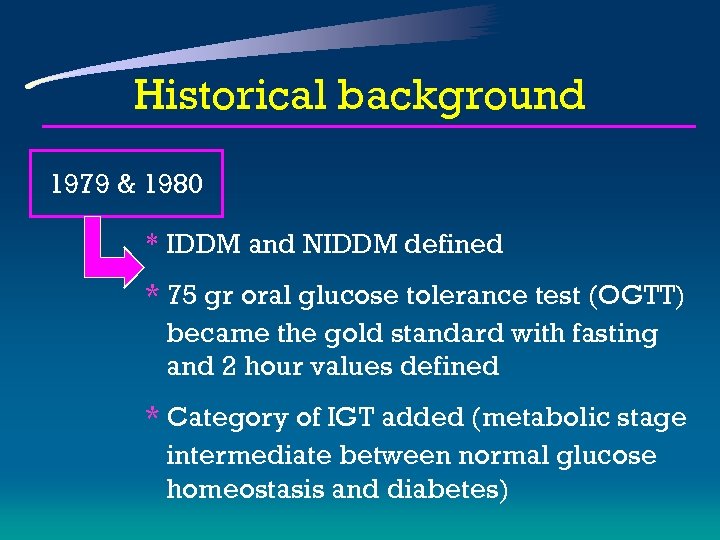 Historical background

1979 & 1980

* IDDM and NIDDM defined

* 75 gr oral glucose tolerance test (OGTT) became the gold standard with fasting and 2 hour values defined

* Category of IGT added (metabolic stage intermediate between normal glucose homeostasis and diabetes)